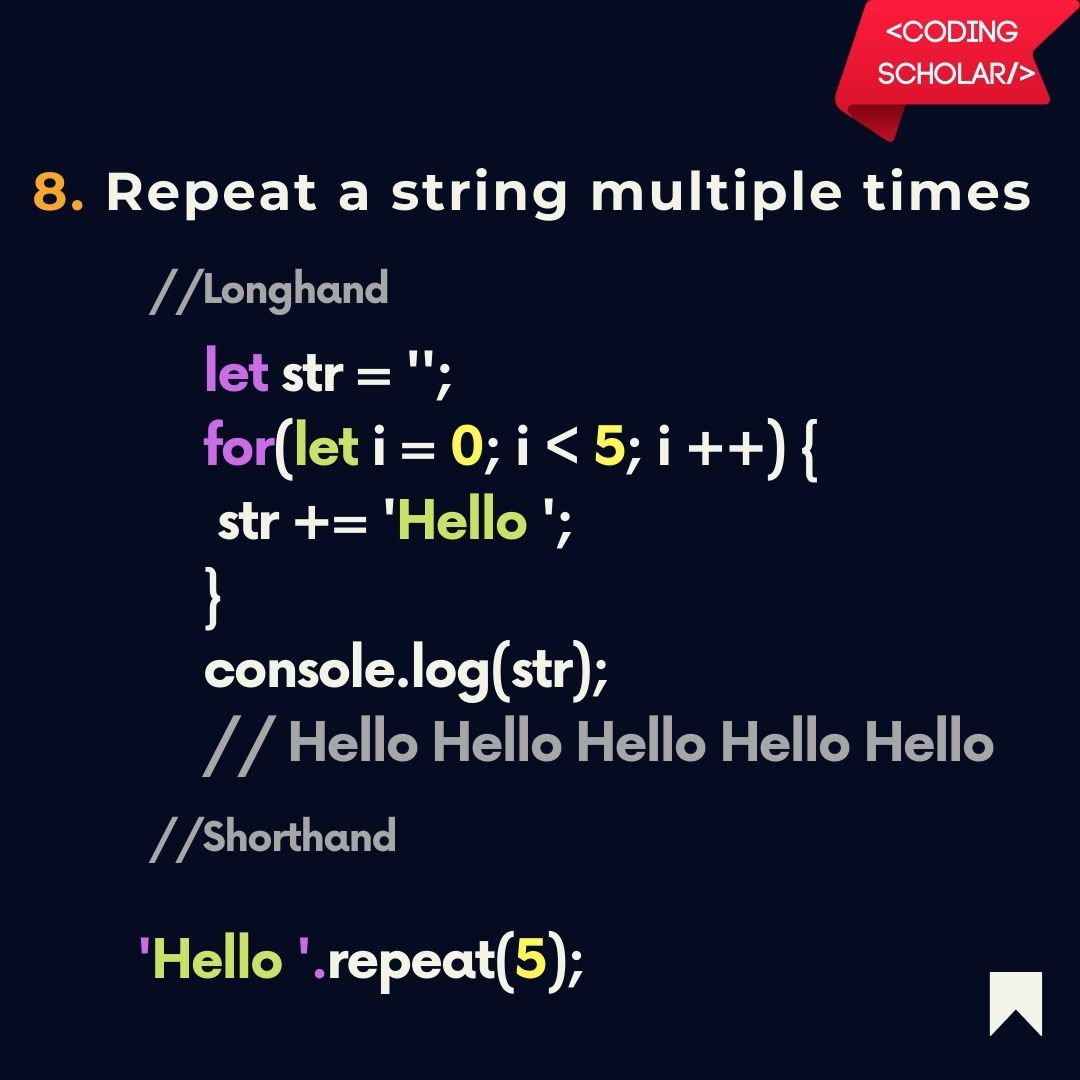 <CODING SCHOLAR/>

8. Repeat a string multiple times

//Longhand

let str = '';
for(let i = 0; i < 5; i ++) {
str += 'Hello ';
}
console.log(str);
// Hello Hello Hello Hello Hello

//Shorthand

'Hello '.repeat(5);